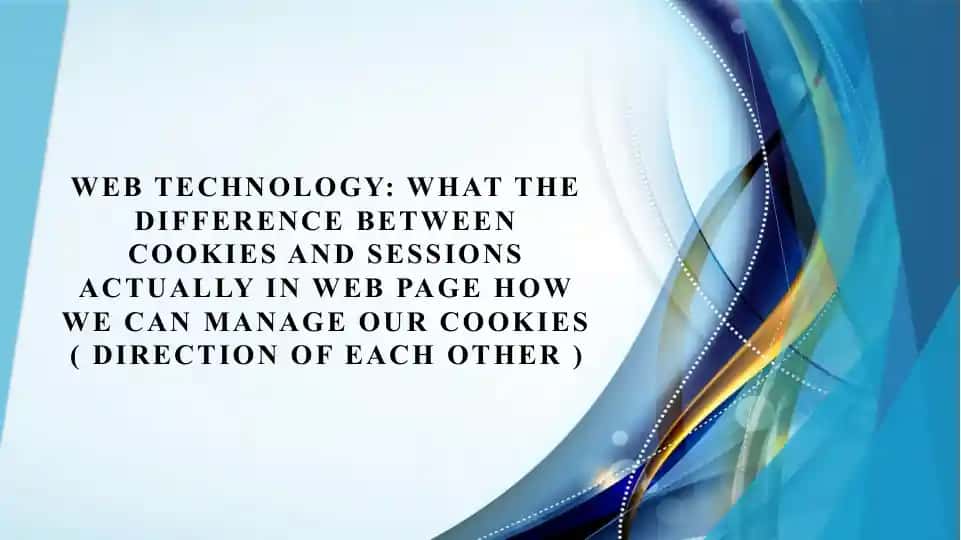 WEB TECHNOLOGY: WHAT THE DIFFERENCE BETWEEN COOKIES AND SESSIONS ACTUALLY IN WEB PAGE HOW WE CAN MANAGE OUR COOKIES ( DIRECTION OF EACH OTHER )